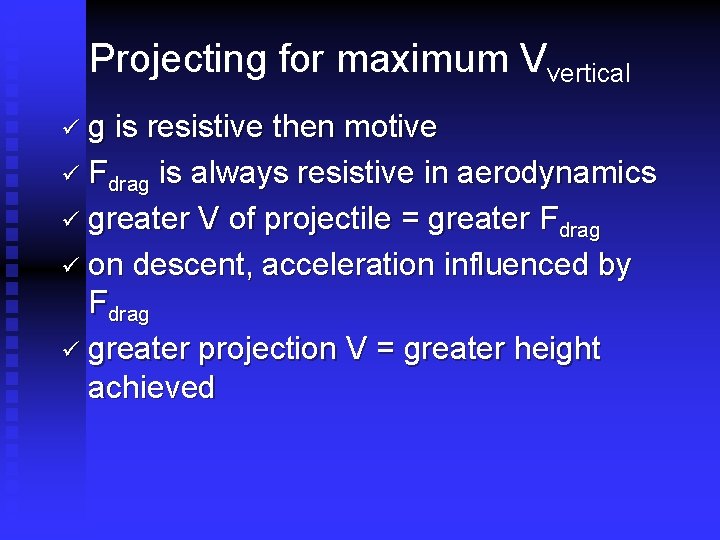 Projecting for maximum $V_{vertical}$

✓ g is resistive then motive

✓ $F_{drag}$ is always resistive in aerodynamics

✓ greater V of projectile = greater $F_{drag}$

✓ on descent, acceleration influenced by $F_{drag}$

✓ greater projection V = greater height achieved